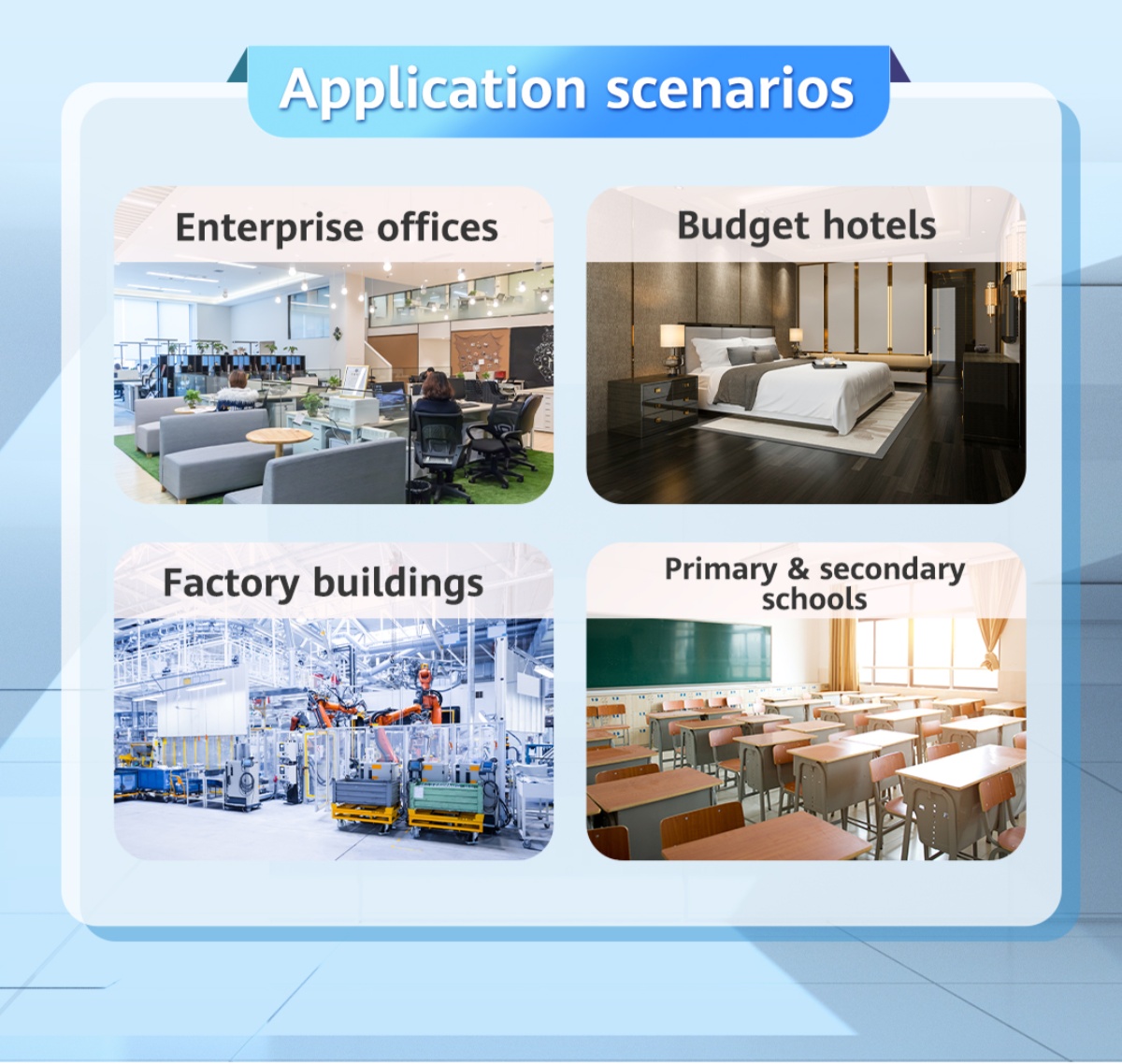 Application scenarios

Enterprise offices

Budget hotels

Factory buildings

Primary & secondary schools